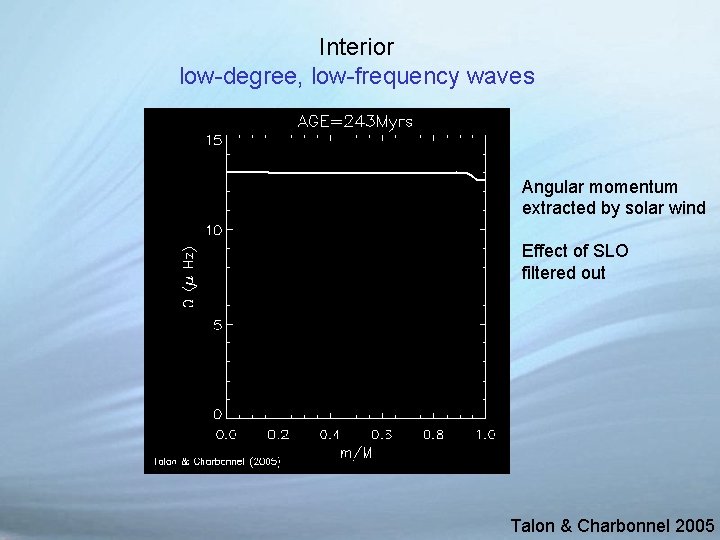 Interior
low-degree, low-frequency waves

AGE=243Myrs

15
10
5
0

$\Omega$ ($\mu$ Hz)

0.0 0.2 0.4 0.6 0.8 1.0
m/M

Talon & Charbonnel (2005)

Angular momentum extracted by solar wind

Effect of SLO filtered out

Talon & Charbonnel 2005